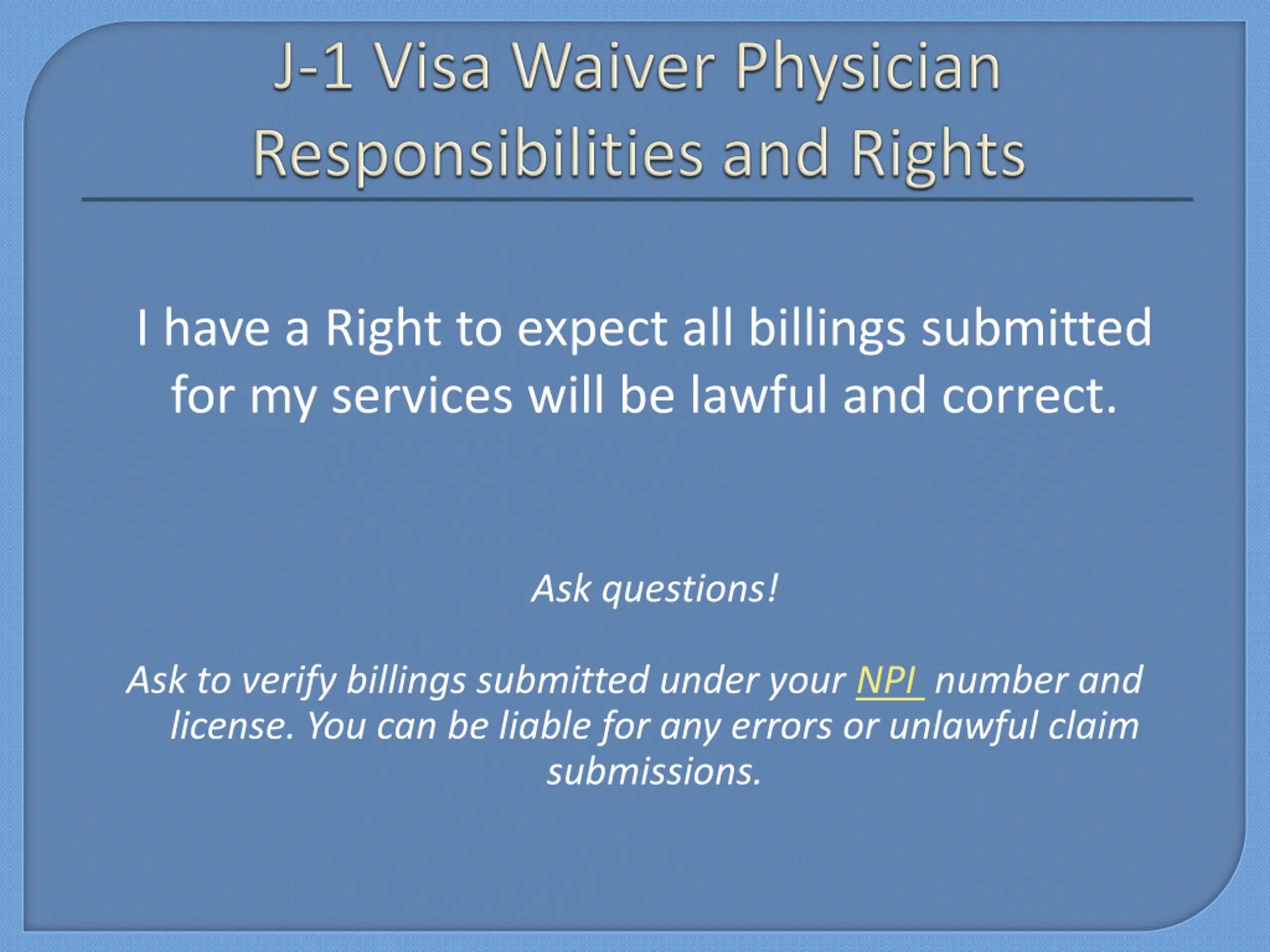 J-1 Visa Waiver Physician Responsibilities and Rights

I have a Right to expect all billings submitted for my services will be lawful and correct.

Ask questions!

Ask to verify billings submitted under your NPI number and license. You can be liable for any errors or unlawful claim submissions.